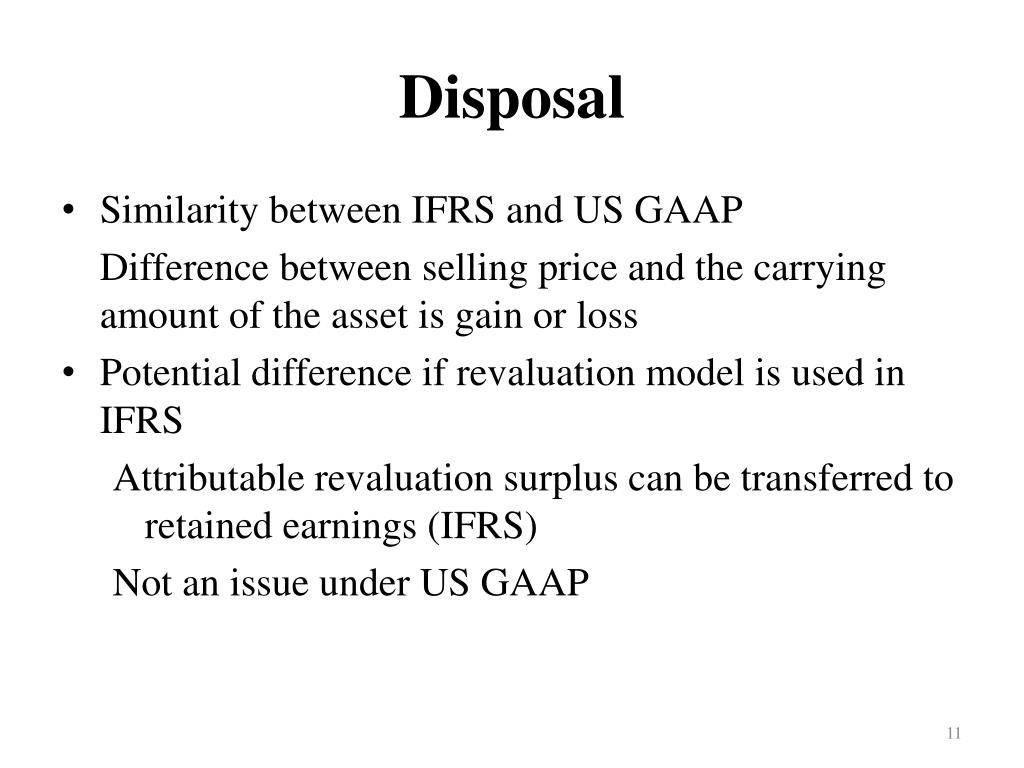 Disposal

• Similarity between IFRS and US GAAP

Difference between selling price and the carrying amount of the asset is gain or loss

• Potential difference if revaluation model is used in IFRS

Attributable revaluation surplus can be transferred to retained earnings (IFRS)

Not an issue under US GAAP

11